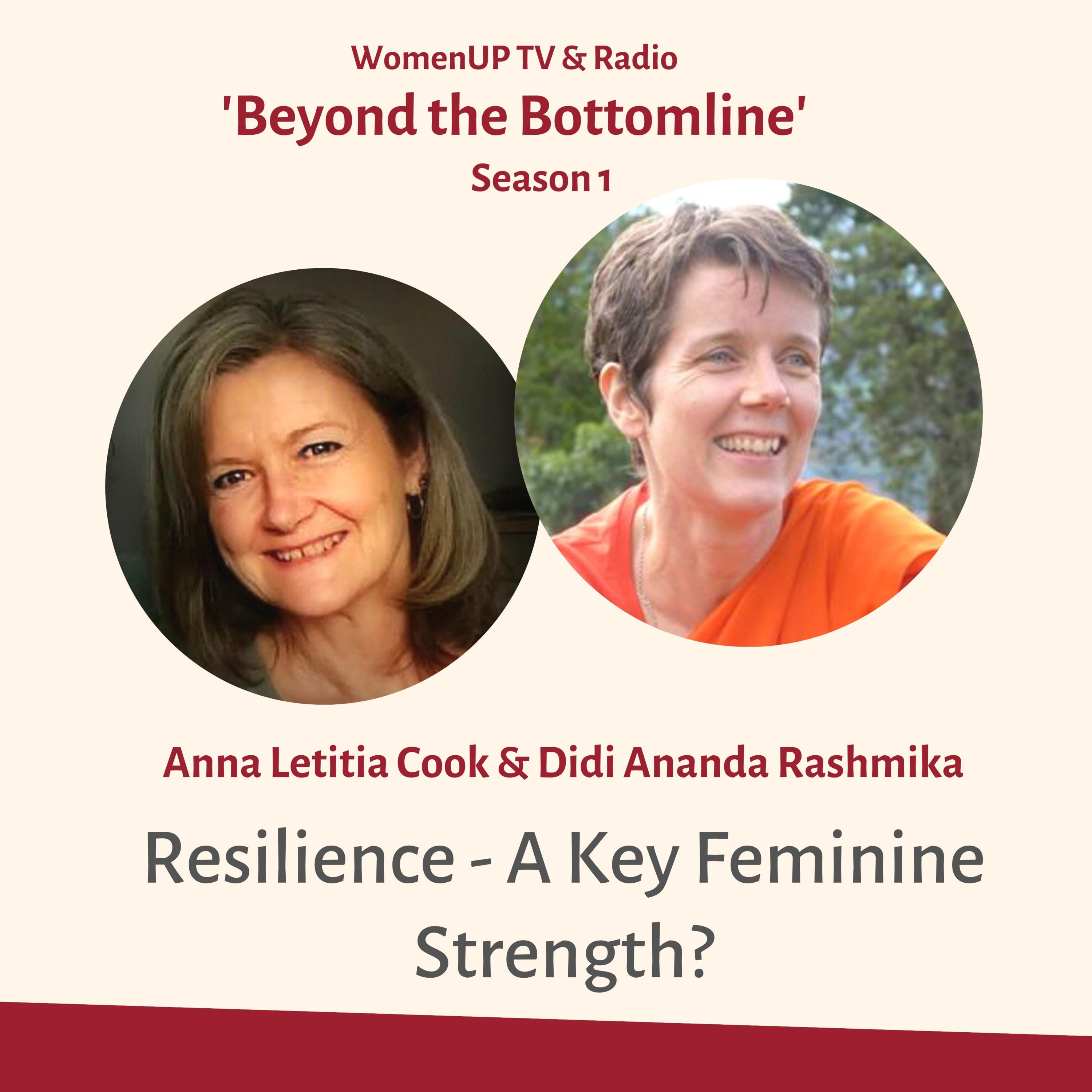 WomenUP TV & Radio
'Beyond the Bottomline'
Season 1

Anna Letitia Cook & Didi Ananda Rashmika

Resilience - A Key Feminine Strength?